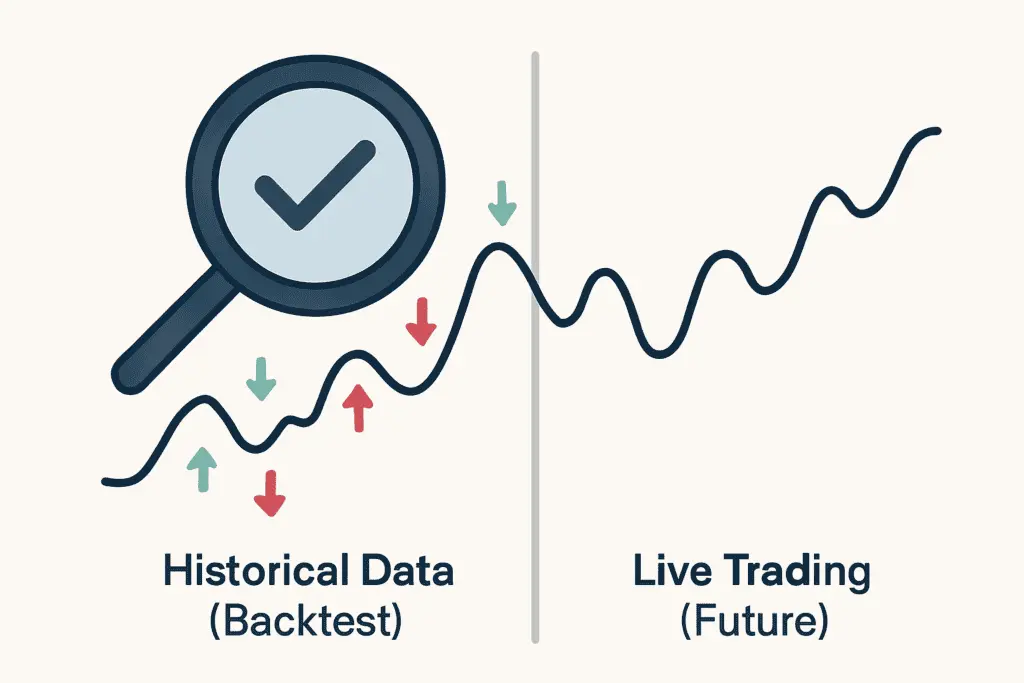 Historical Data
(Backtest)

Live Trading
(Future)